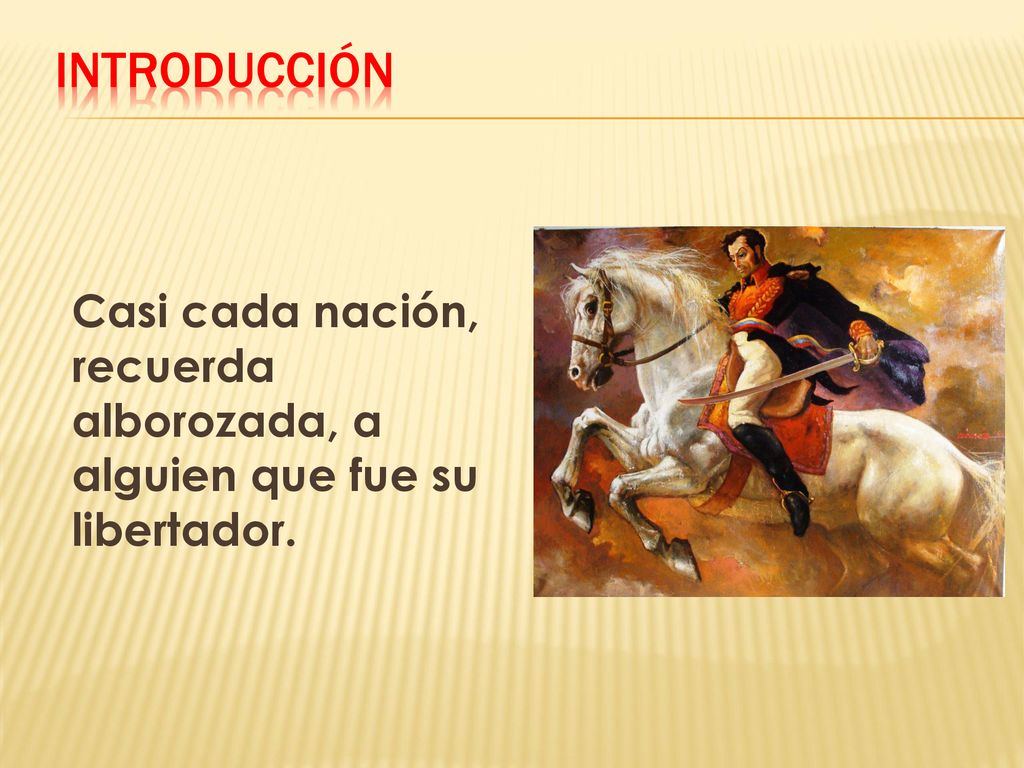 INTRODUCCIÓN

Casi cada nación, recuerda alborozada, a alguien que fue su libertador.